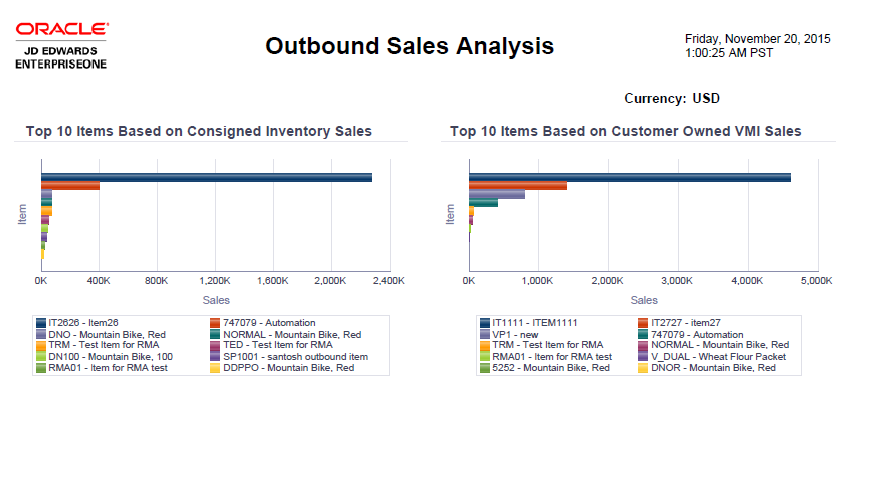 ORACLE
JD EDWARDS
ENTERPRISEONE

Outbound Sales Analysis

Friday, November 20, 2015
1:00:25 AM PST

Currency: USD

Top 10 Items Based on Consigned Inventory Sales

Item

0K 400K 800K 1,200K 1,600K 2,000K 2,400K

Sales

IT2626 - Item26
747079 - Automation
DNO - Mountain Bike, Red
NORMAL - Mountain Bike, Red
TRM - Test Item for RMA
TED - Test Item for RMA
DN100 - Mountain Bike, 100
SP1001 - santosh outbound item
RMA01 - Item for RMA test
DDPPO - Mountain Bike, Red

Top 10 Items Based on Customer Owned VMI Sales

Item

0K 1,000K 2,000K 3,000K 4,000K 5,000K

Sales

IT1111 - ITEM1111
IT2727 - item27
VP1 - new
747079 - Automation
TRM - Test Item for RMA
NORMAL - Mountain Bike, Red
RMA01 - Item for RMA test
V_DUAL - Wheat Flour Packet
5252 - Mountain Bike, Red
DNOR - Mountain Bike, Red